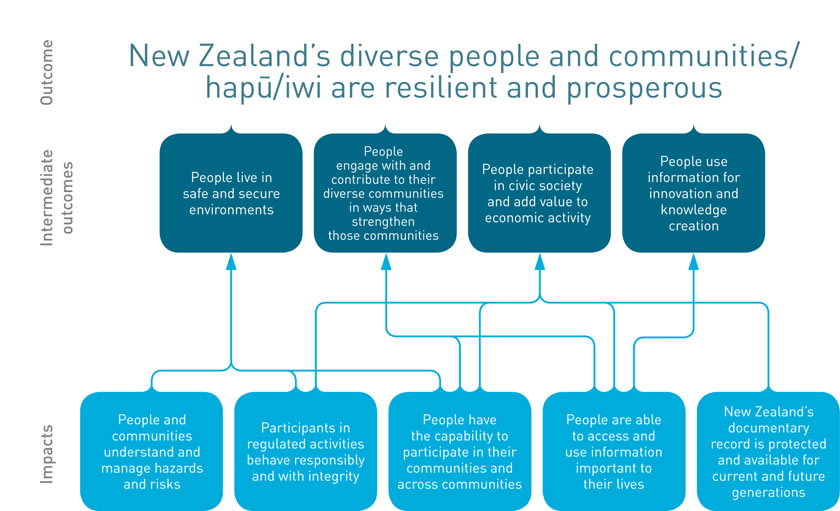 Outcome

New Zealand's diverse people and communities/ hapū/iwi are resilient and prosperous

Intermediate outcomes

People live in safe and secure environments

People engage with and contribute to their diverse communities in ways that strengthen those communities

People participate in civic society and add value to economic activity

People use information for innovation and knowledge creation

Impacts

People and communities understand and manage hazards and risks

Participants in regulated activities behave responsibly and with integrity

People have the capability to participate in their communities and across communities

People are able to access and use information important to their lives

New Zealand's documentary record is protected and available for current and future generations